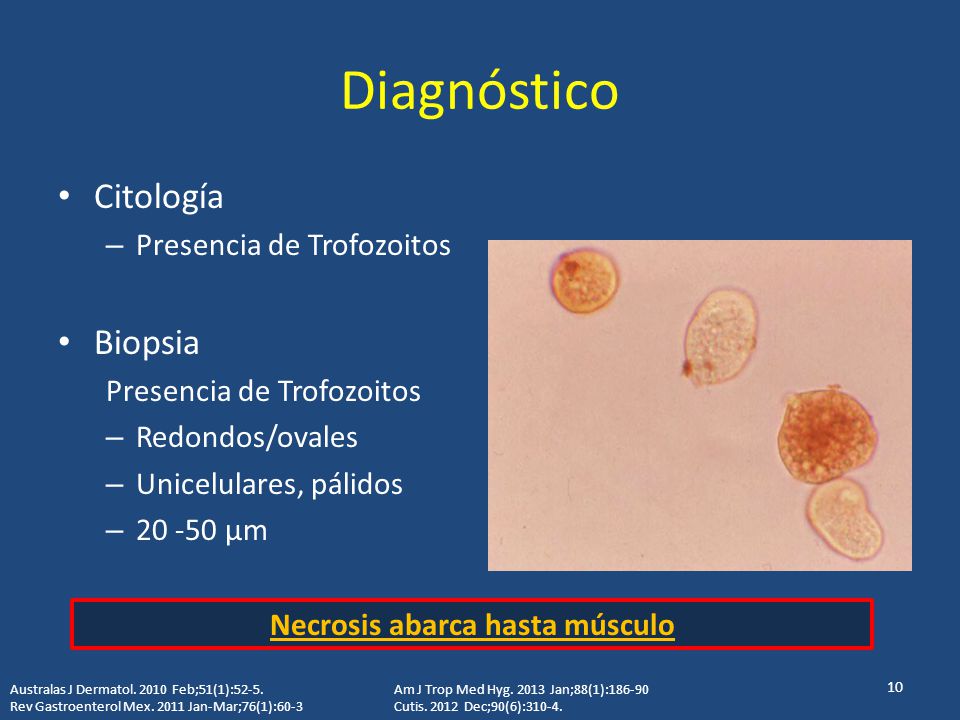 Diagnóstico

• Citología
– Presencia de Trofozoitos

• Biopsia
Presencia de Trofozoitos
– Redondos/ovales
– Unicelulares, pálidos
– 20 -50 µm

Necrosis abarca hasta músculo

Australas J Dermatol. 2010 Feb;51(1):52-5.
Rev Gastroenterol Mex. 2011 Jan-Mar;76(1):60-3

Am J Trop Med Hyg. 2013 Jan;88(1):186-90
Cutis. 2012 Dec;90(6):310-4.

10